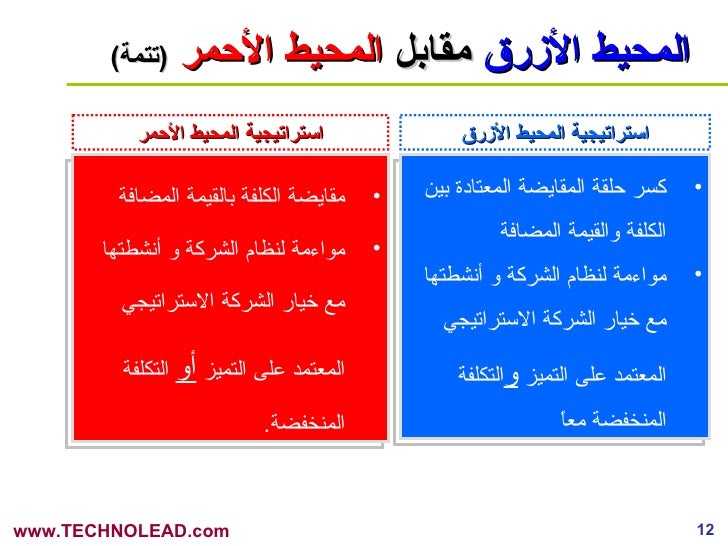 المحيط الأزرق مقابل المحيط الأحمر (تتمة)

استراتيجية المحيط الأزرق

• كسر حلقة المقايضة المعتادة بين الكلفة والقيمة المضافة

• مواءمة لنظام الشركة و أنشطتها مع خيار الشركة الاستراتيجي المعتمد على التميز و التكلفة المنخفضة معاً

استراتيجية المحيط الأحمر

• مقايضة الكلفة بالقيمة المضافة

• مواءمة لنظام الشركة و أنشطتها مع خيار الشركة الاستراتيجي المعتمد على التميز أو التكلفة المنخفضة.

www.TECHNOLEAD.com

12